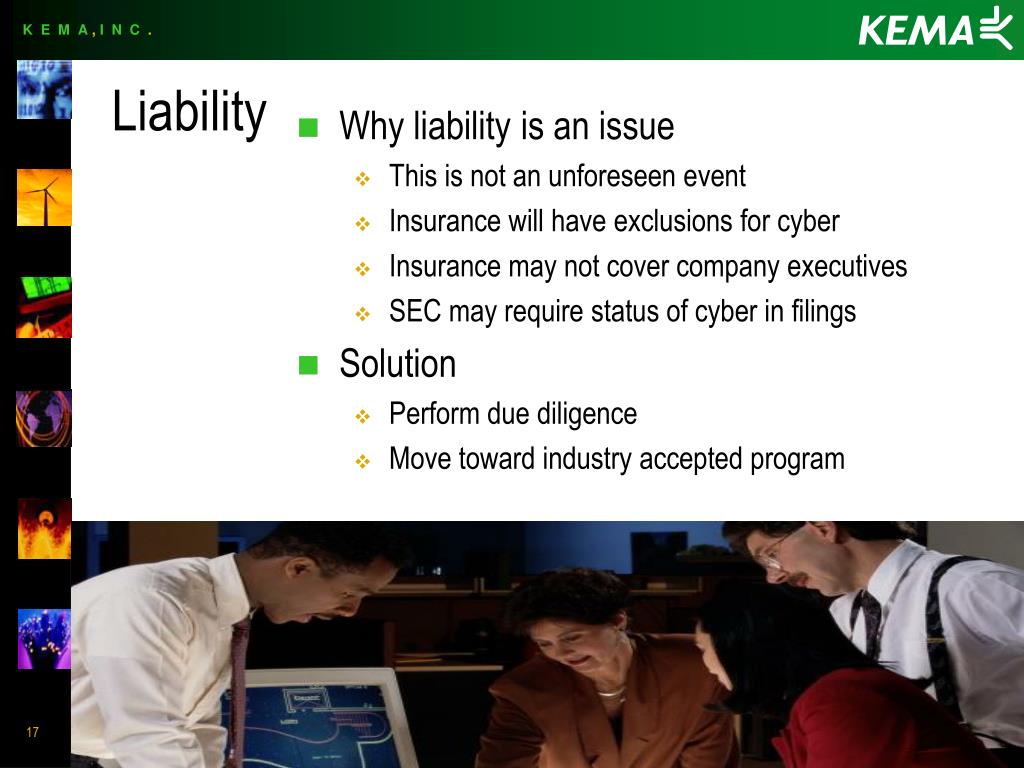 K E M A , I N C .

KEMA

Liability

Why liability is an issue

This is not an unforeseen event

Insurance will have exclusions for cyber

Insurance may not cover company executives

SEC may require status of cyber in filings

Solution

Perform due diligence

Move toward industry accepted program

17